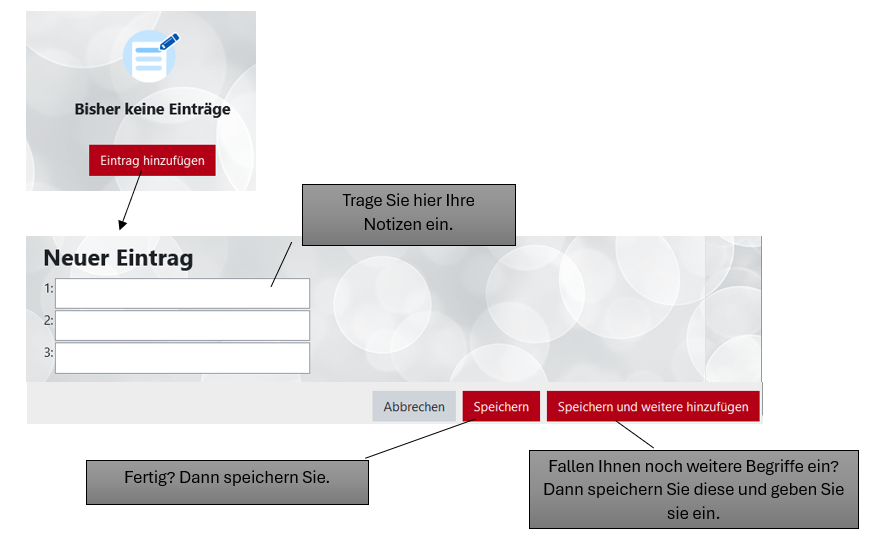 Bisher keine Einträge

Eintrag hinzufügen

Trage Sie hier Ihre Notizen ein.

Neuer Eintrag

1:

2:

3:

Abbrechen

Speichern

Speichern und weitere hinzufügen

Fertig? Dann speichern Sie.

Fallen Ihnen noch weitere Begriffe ein? Dann speichern Sie diese und geben Sie sie ein.